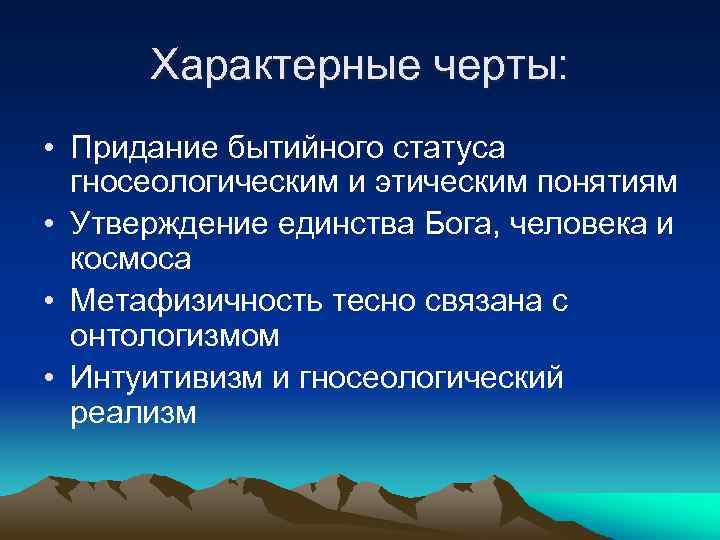 Характерные черты:

• Придание бытийного статуса гносеологическим и этическим понятиям
• Утверждение единства Бога, человека и космоса
• Метафизичность тесно связана с онтологизмом
• Интуитивизм и гносеологический реализм